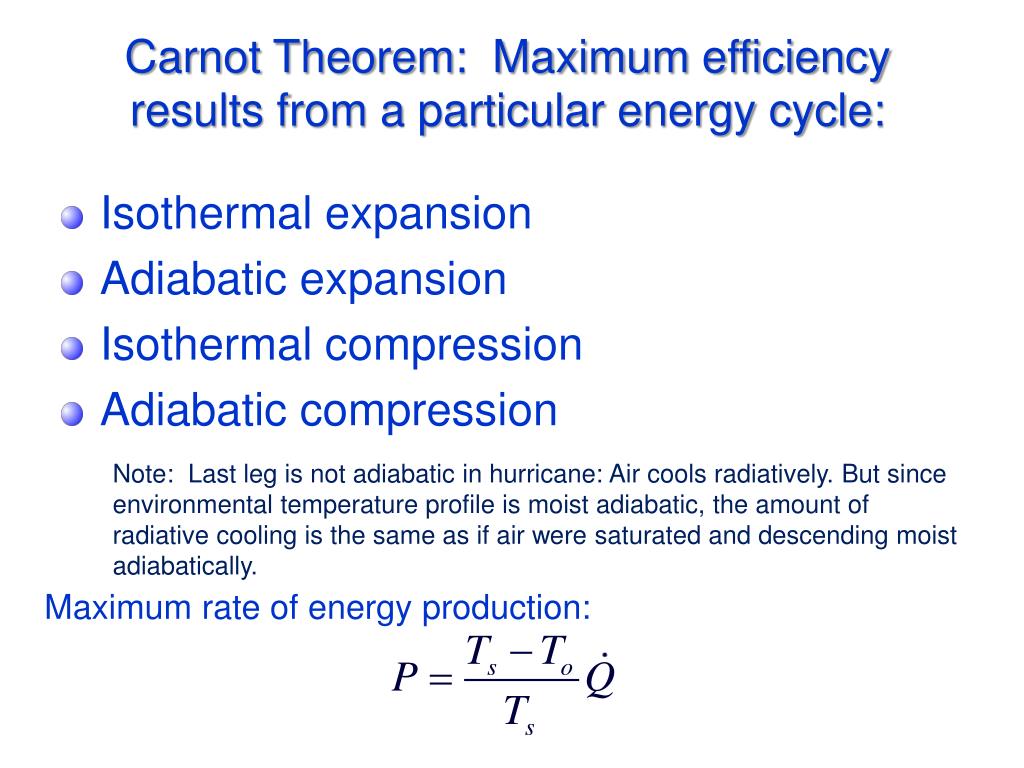 Carnot Theorem: Maximum efficiency results from a particular energy cycle:

Isothermal expansion
Adiabatic expansion
Isothermal compression
Adiabatic compression

Note: Last leg is not adiabatic in hurricane: Air cools radiatively. But since environmental temperature profile is moist adiabatic, the amount of radiative cooling is the same as if air were saturated and descending moist adiabatically.

Maximum rate of energy production:

$P = \frac{T_s - T_o}{T_s} \dot{Q}$